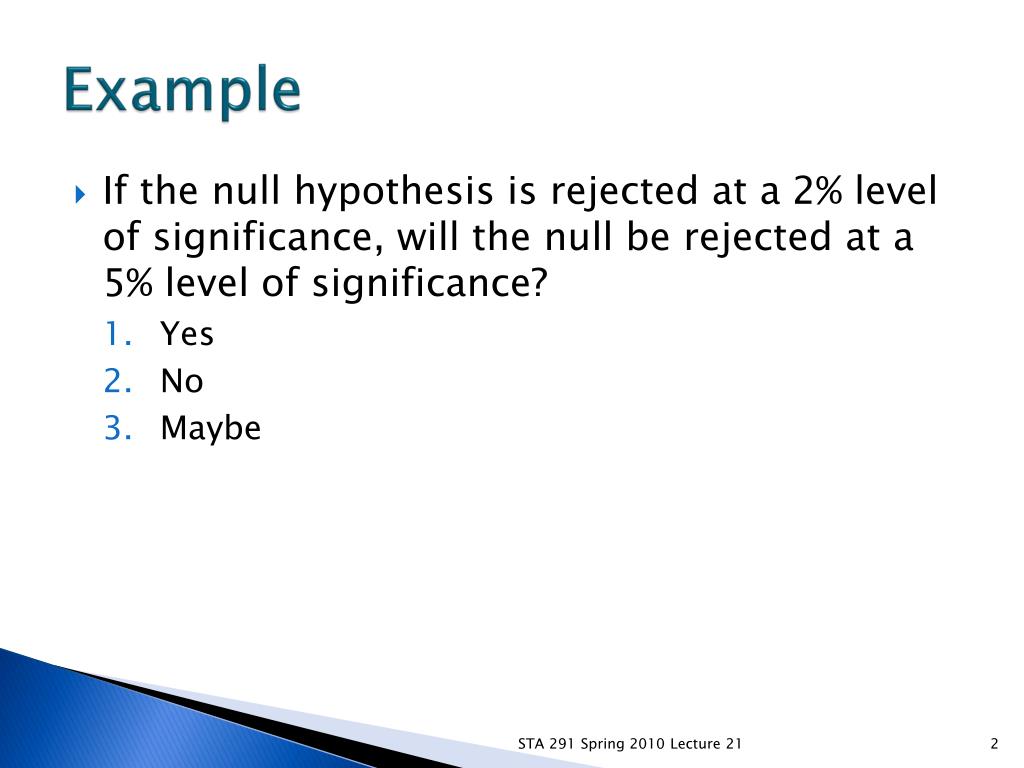 Example

If the null hypothesis is rejected at a 2% level of significance, will the null be rejected at a 5% level of significance?

1. Yes
2. No
3. Maybe

STA 291 Spring 2010 Lecture 21

2